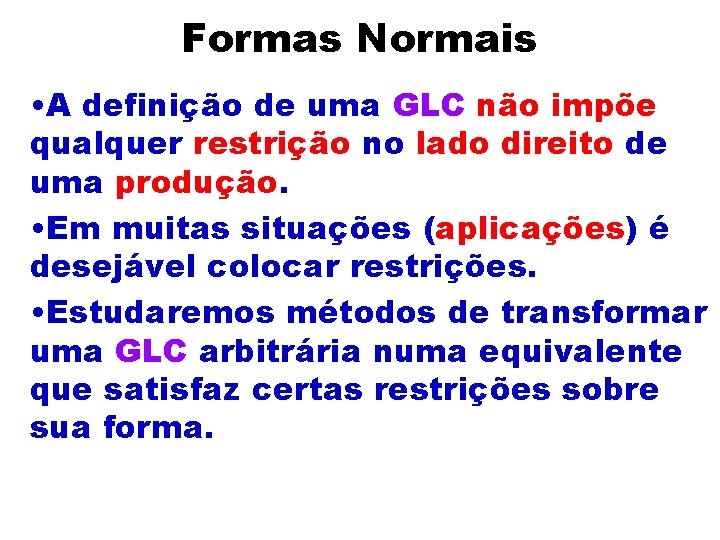 Formas Normais

•A definição de uma GLC não impõe qualquer restrição no lado direito de uma produção.

•Em muitas situações (aplicações) é desejável colocar restrições.

•Estudaremos métodos de transformar uma GLC arbitrária numa equivalente que satisfaz certas restrições sobre sua forma.